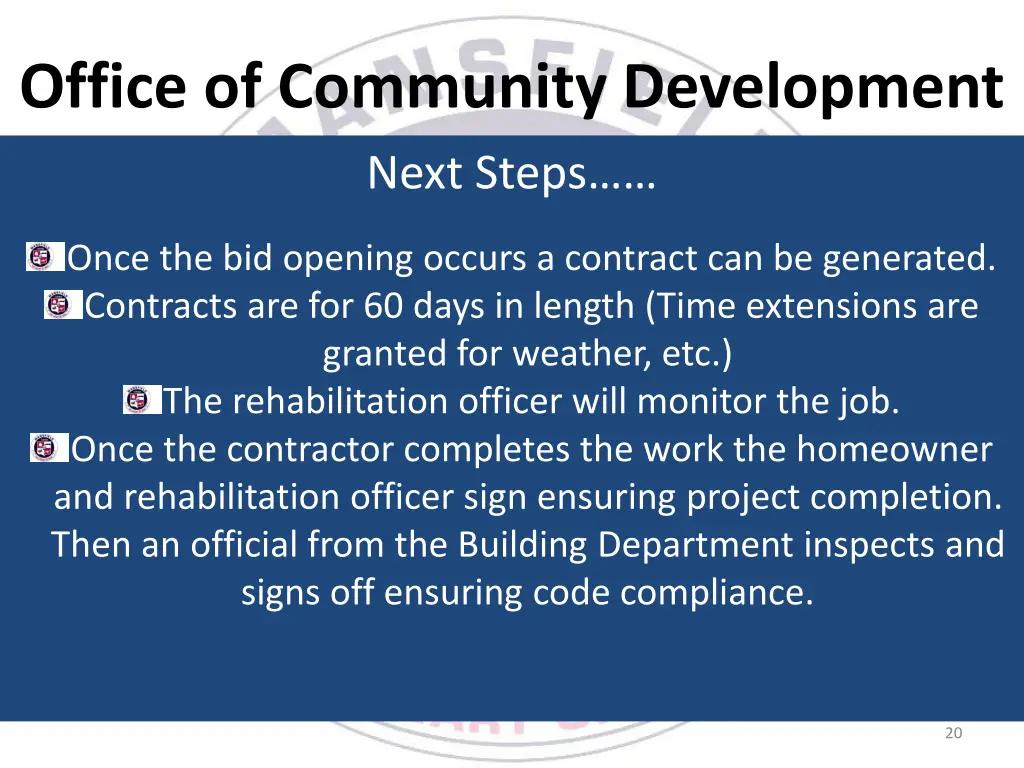 Office of Community Development

Next Steps……

Once the bid opening occurs a contract can be generated.

Contracts are for 60 days in length (Time extensions are granted for weather, etc.)

The rehabilitation officer will monitor the job.

Once the contractor completes the work the homeowner and rehabilitation officer sign ensuring project completion. Then an official from the Building Department inspects and signs off ensuring code compliance.

20